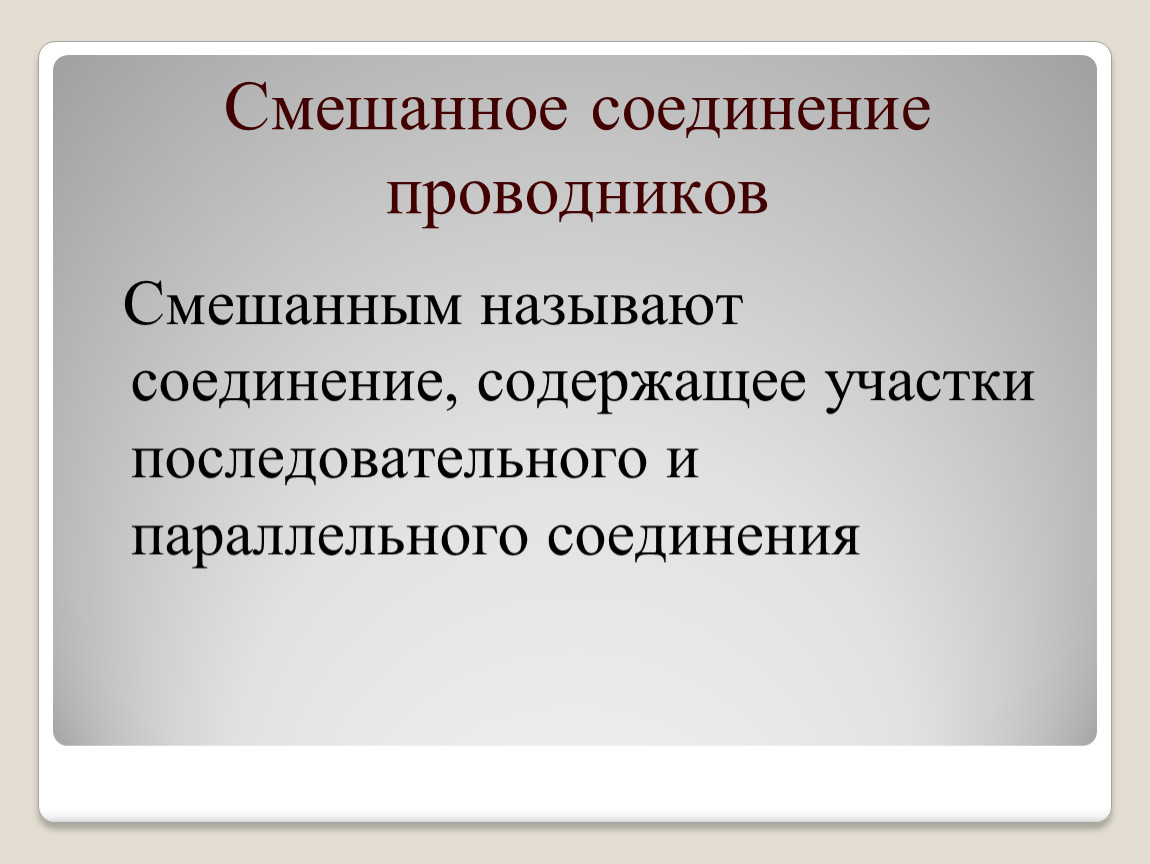 Смешанное соединение проводников

Смешанным называют соединение, содержащее участки последовательного и параллельного соединения